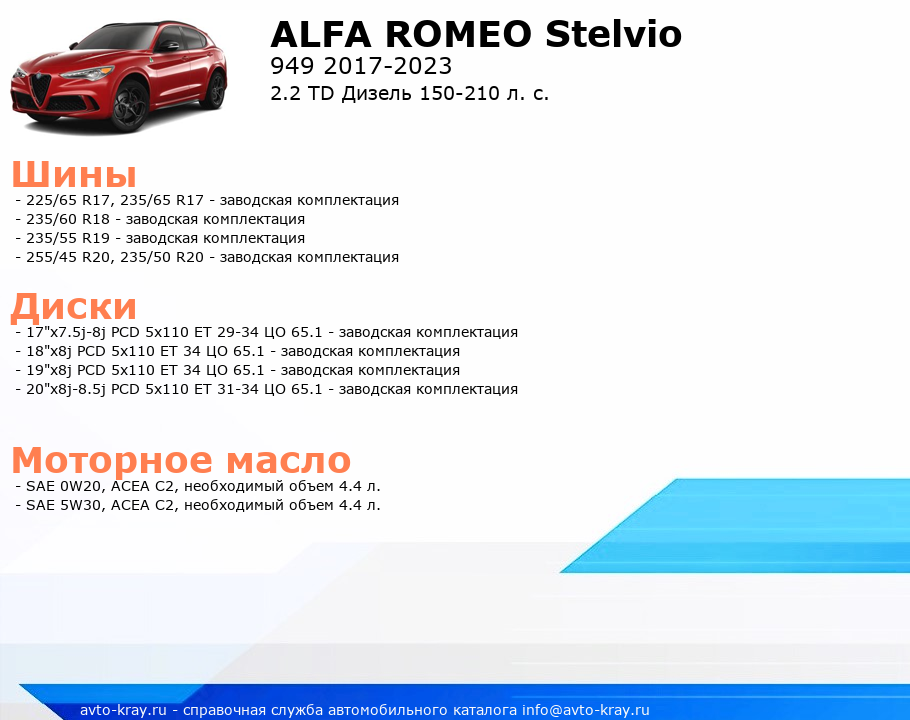 ALFA ROMEO Stelvio
949 2017-2023
2.2 TD Дизель 150-210 л. с.

Шины
- 225/65 R17, 235/65 R17 - заводская комплектация
- 235/60 R18 - заводская комплектация
- 235/55 R19 - заводская комплектация
- 255/45 R20, 235/50 R20 - заводская комплектация

Диски
- 17"x7.5j-8j PCD 5x110 ET 29-34 ЦО 65.1 - заводская комплектация
- 18"x8j PCD 5x110 ET 34 ЦО 65.1 - заводская комплектация
- 19"x8j PCD 5x110 ET 34 ЦО 65.1 - заводская комплектация
- 20"x8j-8.5j PCD 5x110 ET 31-34 ЦО 65.1 - заводская комплектация

Моторное масло
- SAE 0W20, ACEA C2, необходимый объем 4.4 л.
- SAE 5W30, ACEA C2, необходимый объем 4.4 л.

avto-kray.ru - справочная служба автомобильного каталога info@avto-kray.ru